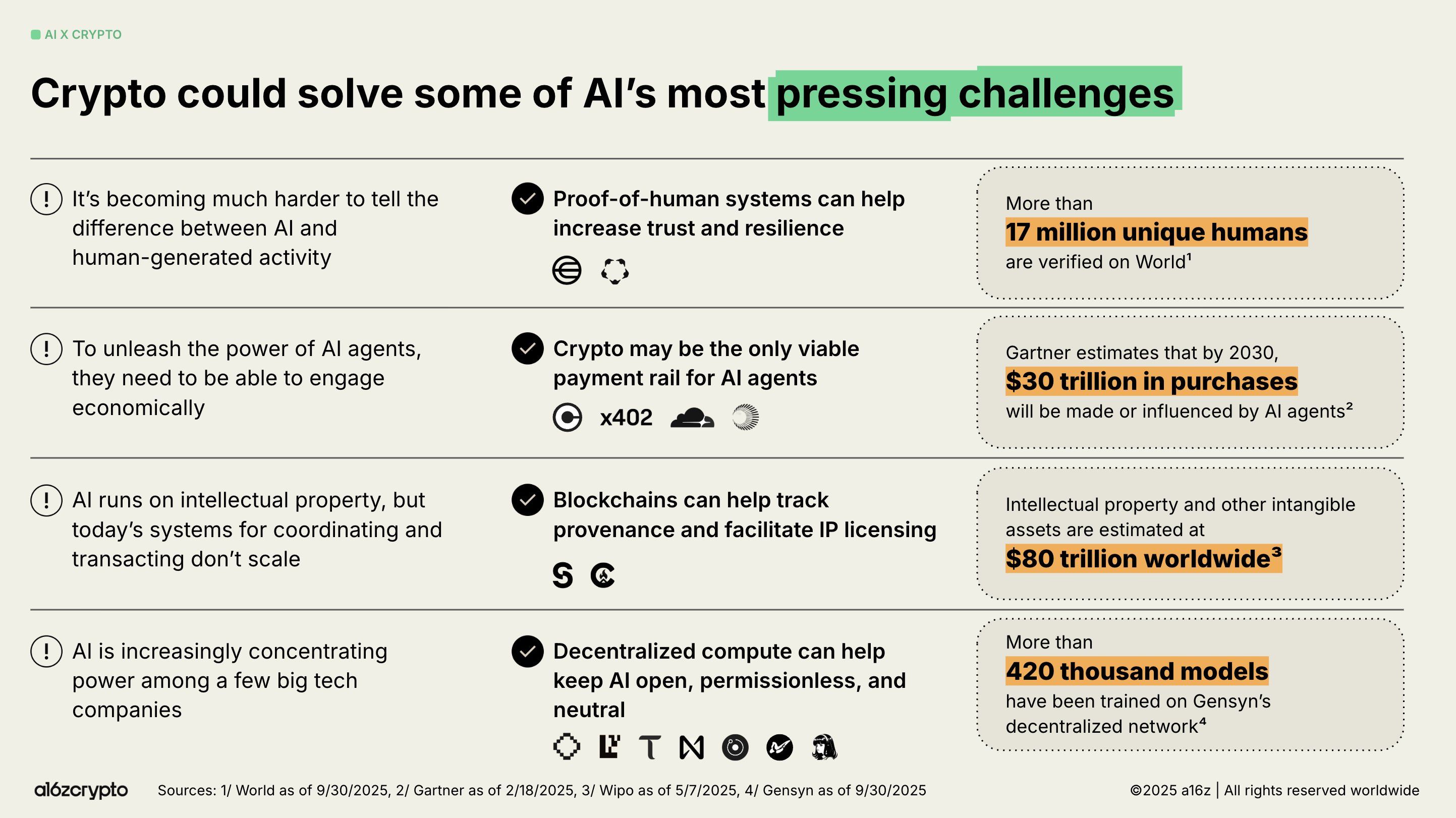 AI X CRYPTO

Crypto could solve some of AI's most pressing challenges

It's becoming much harder to tell the difference between AI and human-generated activity

Proof-of-human systems can help increase trust and resilience

More than
17 million unique humans
are verified on World¹

To unleash the power of AI agents, they need to be able to engage economically

Crypto may be the only viable payment rail for AI agents

x402

Gartner estimates that by 2030,
$30 trillion in purchases
will be made or influenced by AI agents²

AI runs on intellectual property, but today's systems for coordinating and transacting don't scale

Blockchains can help track provenance and facilitate IP licensing

Intellectual property and other intangible assets are estimated at
$80 trillion worldwide³

AI is increasingly concentrating power among a few big tech companies

Decentralized compute can help keep AI open, permissionless, and neutral

More than
420 thousand models
have been trained on Gensyn's decentralized network⁴

a16zcrypto

Sources: 1/ World as of 9/30/2025, 2/ Gartner as of 2/18/2025, 3/ Wipo as of 5/7/2025, 4/ Gensyn as of 9/30/2025

©2025 a16z | All rights reserved worldwide